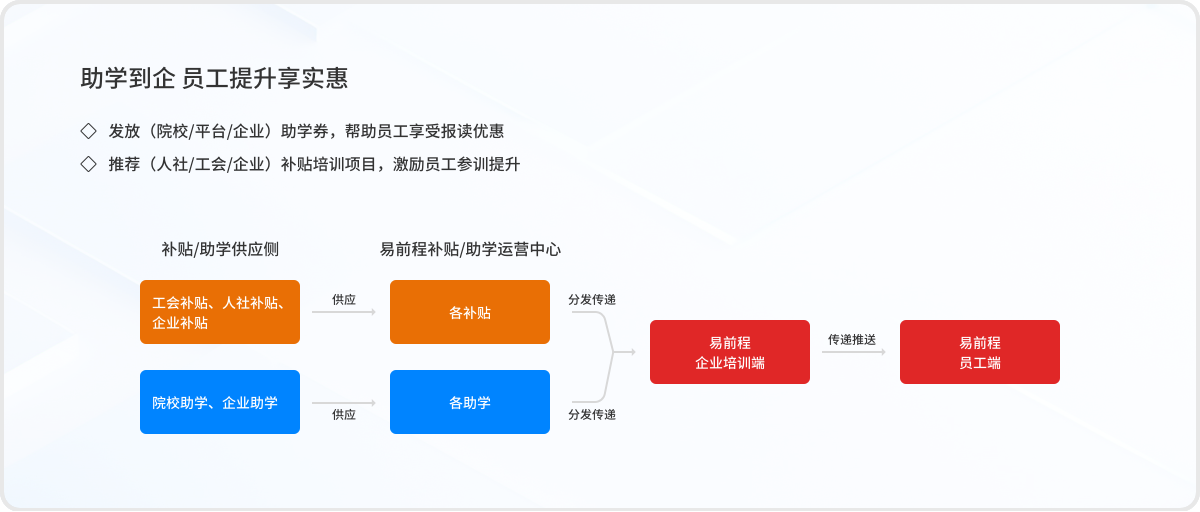 助学到企 员工提升享实惠

◇ 发放（院校/平台/企业）助学券，帮助员工享受报读优惠

◇ 推荐（人社/工会/企业）补贴培训项目，激励员工参训提升

补贴/助学供应侧

易前程补贴/助学运营中心

工会补贴、人社补贴、企业补贴

供应

各补贴

分发传递

院校助学、企业助学

供应

各助学

分发传递

易前程
企业培训端

传递推送

易前程
员工端